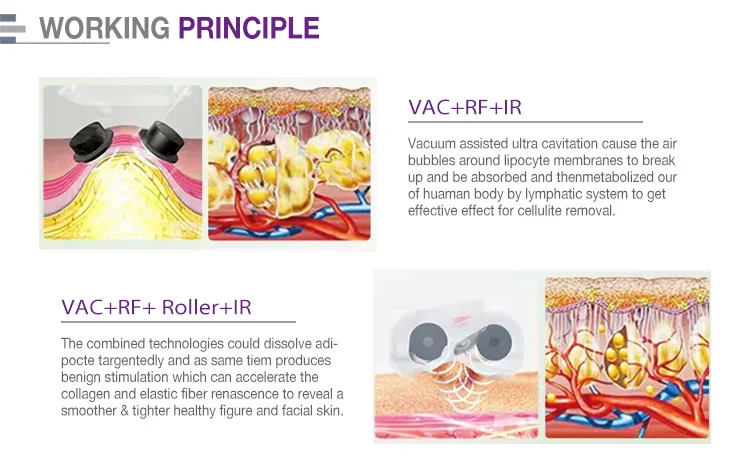 WORKING PRINCIPLE

VAC+RF+IR

Vacuum assisted ultra cavitation cause the air bubbles around lipocyte membranes to break up and be absorbed and thenmetabolized our of huaman body by lymphatic system to get effective effect for cellulite removal.

VAC+RF+ Roller+IR

The combined technologies could dissolve adipocte targentedly and as same tiem produces benign stimulation which can accelerate the collagen and elastic fiber renascence to reveal a smoother & tighter healthy figure and facial skin.